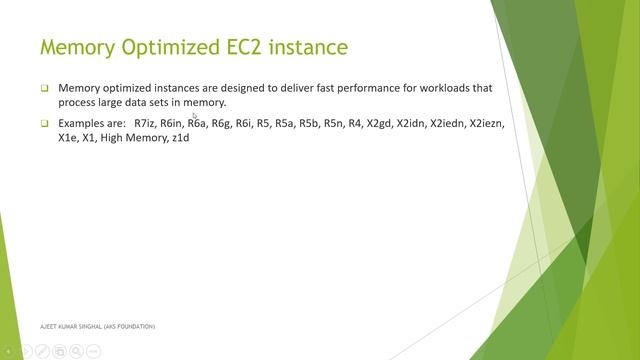 Memory Optimized EC2 instance

❑ Memory optimized instances are designed to deliver fast performance for workloads that process large data sets in memory.

❑ Examples are: R7iz, R6in, R6a, R6g, R6i, R5, R5a, R5b, R5n, R4, X2gd, X2idn, X2iedn, X2iezn, X1e, X1, High Memory, z1d

AJEET KUMAR SINGHAL (AKS FOUNDATION)